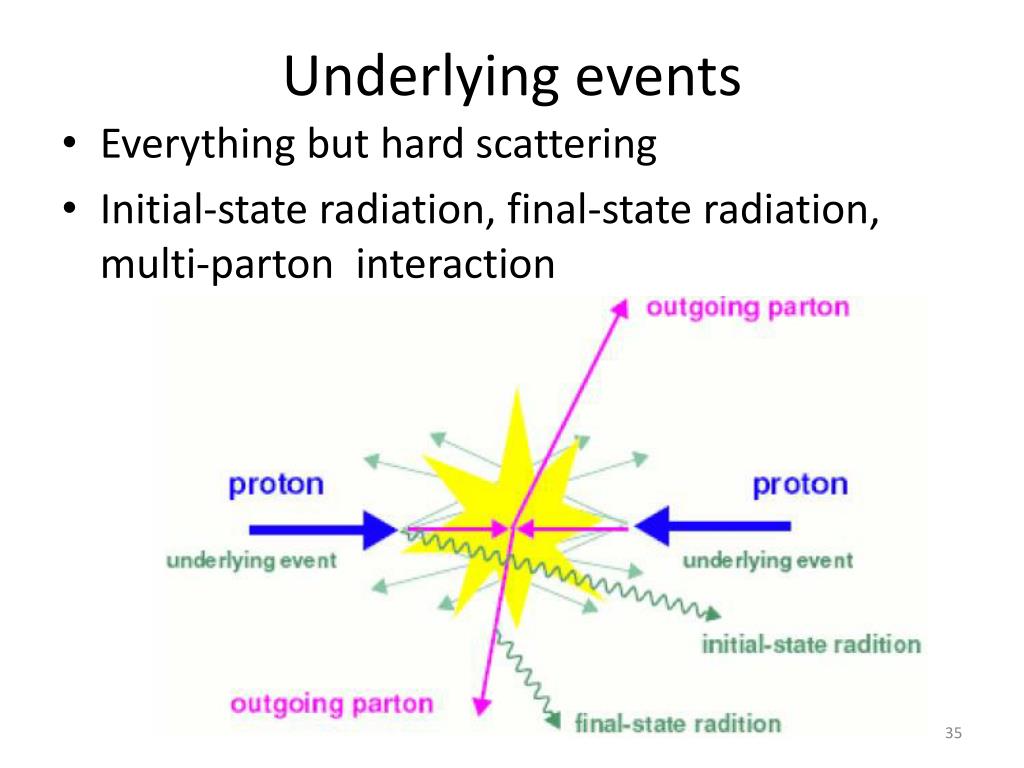 Underlying events

• Everything but hard scattering
• Initial-state radiation, final-state radiation, multi-parton interaction

outgoing parton
proton
proton
underlying event
underlying event
initial-state radition
outgoing parton
final-state radition

35